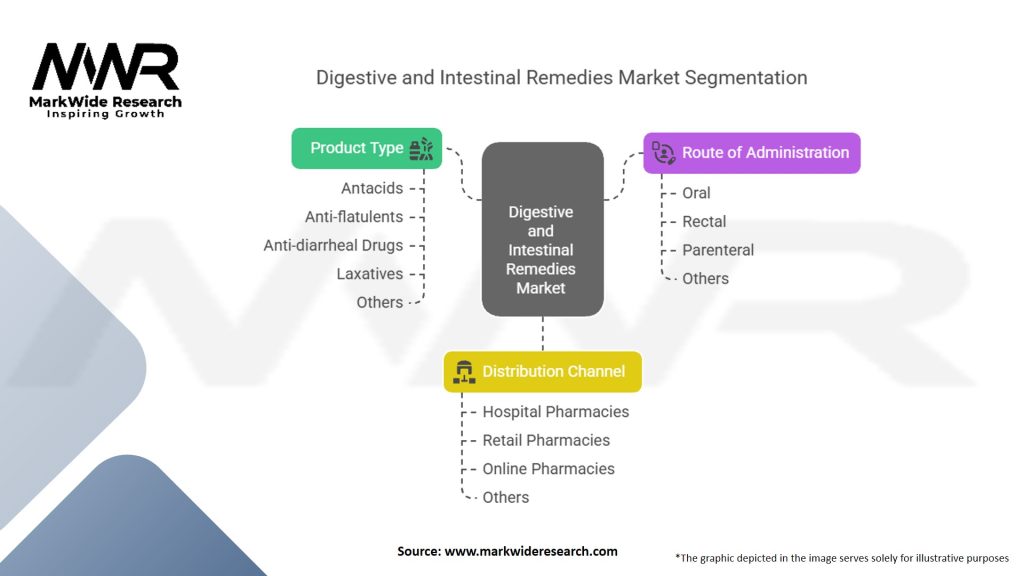 MWR
MarkWide Research
Inspiring Growth

Digestive and Intestinal Remedies Market Segmentation

Product Type
Antacids
Anti-flatulents
Anti-diarrheal Drugs
Laxatives
Others

Digestive and Intestinal Remedies Market

Route of Administration
Oral
Rectal
Parenteral
Others

Distribution Channel
Hospital Pharmacies
Retail Pharmacies
Online Pharmacies
Others

Source: www.markwideresearch.com

*The graphic depicted in the image serves solely for illustrative purposes